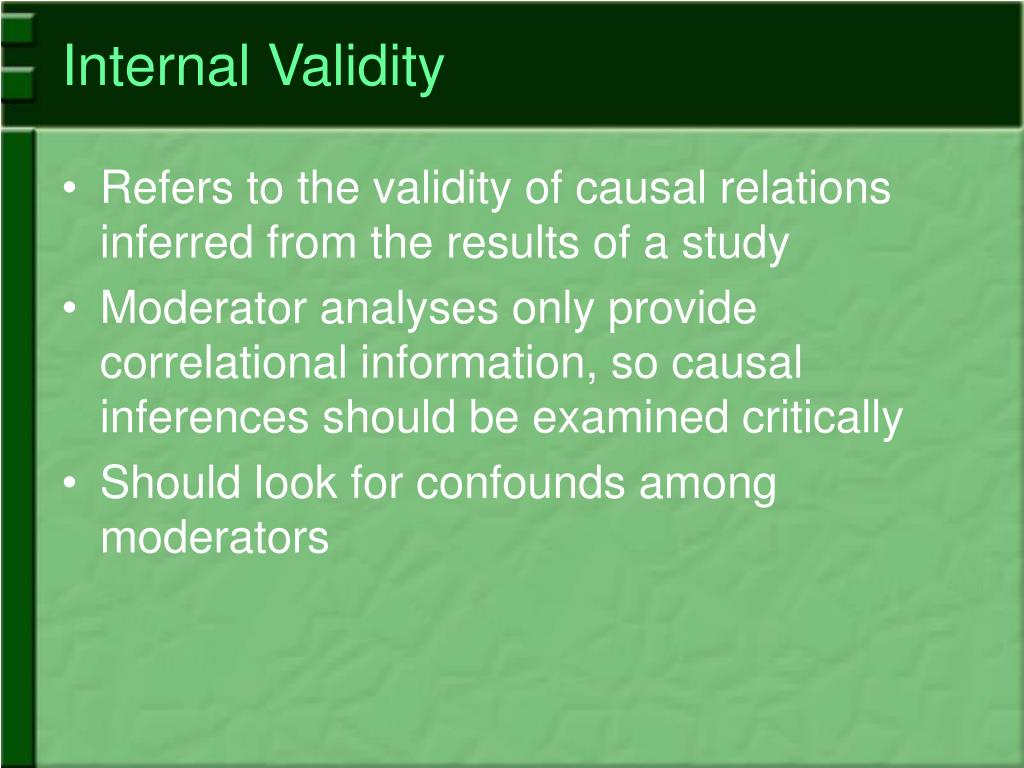 Internal Validity

• Refers to the validity of causal relations inferred from the results of a study
• Moderator analyses only provide correlational information, so causal inferences should be examined critically
• Should look for confounds among moderators